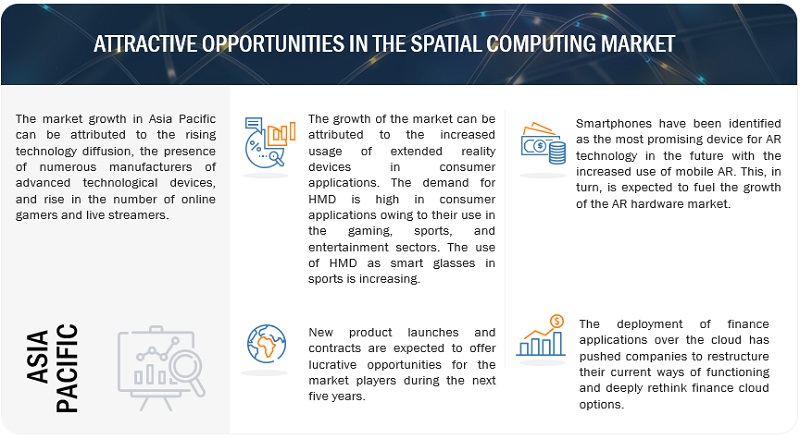 ATTRACTIVE OPPORTUNITIES IN THE SPATIAL COMPUTING MARKET

The market growth in Asia Pacific can be attributed to the rising technology diffusion, the presence of numerous manufacturers of advanced technological devices, and rise in the number of online gamers and live streamers.

ASIA PACIFIC

The growth of the market can be attributed to the increased usage of extended reality devices in consumer applications. The demand for HMD is high in consumer applications owing to their use in the gaming, sports, and entertainment sectors. The use of HMD as smart glasses in sports is increasing.

New product launches and contracts are expected to offer lucrative opportunities for the market players during the next five years.

Smartphones have been identified as the most promising device for AR technology in the future with the increased use of mobile AR. This, in turn, is expected to fuel the growth of the AR hardware market.

The deployment of finance applications over the cloud has pushed companies to restructure their current ways of functioning and deeply rethink finance cloud options.